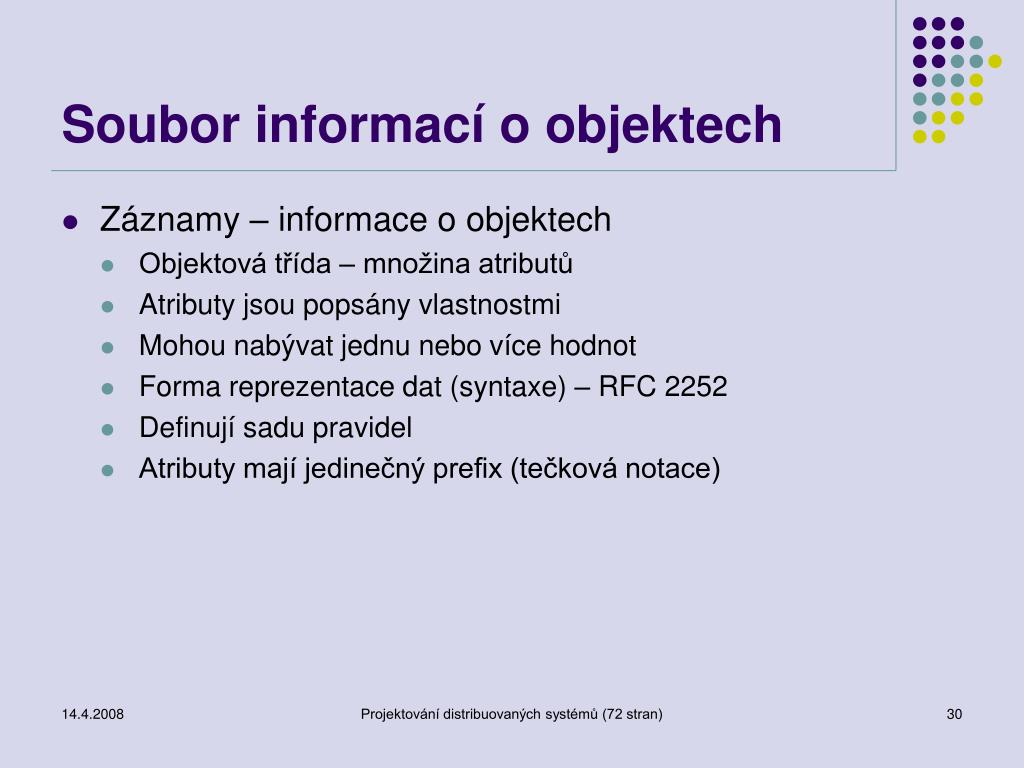 Soubor informací o objektech

- Záznamy – informace o objektech
  - Objektová třída – množina atributů
  - Atributy jsou popsány vlastnostmi
  - Mohou nabývat jednu nebo více hodnot
  - Forma reprezentace dat (syntaxe) – RFC 2252
  - Definují sadu pravidel
  - Atributy mají jedinečný prefix (tečková notace)

14.4.2008

Projektování distribuovaných systémů (72 stran)

30